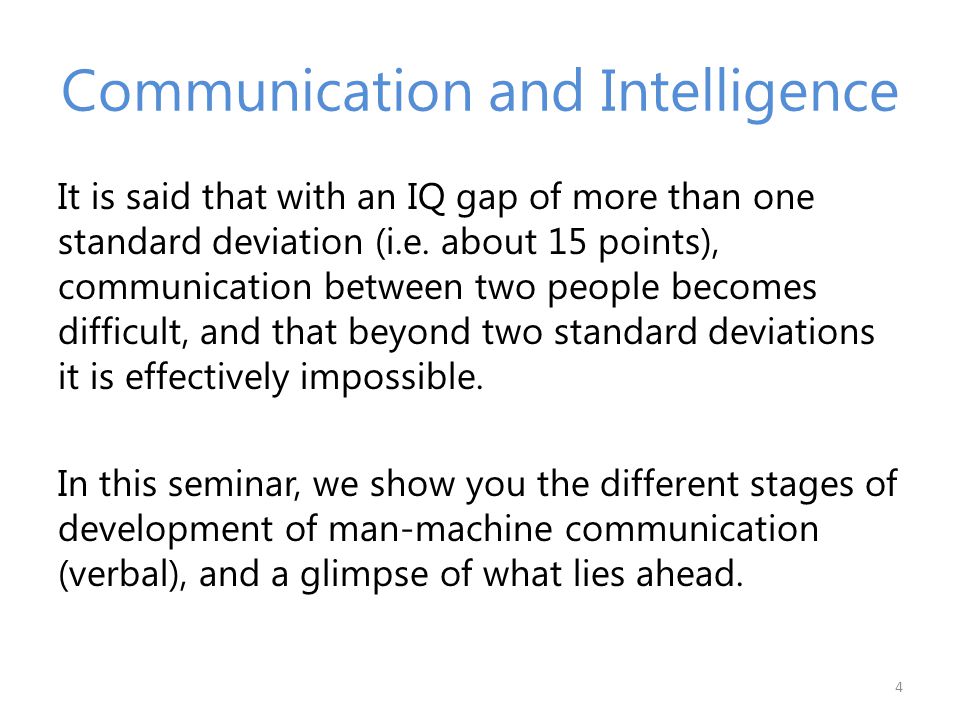 Communication and Intelligence

It is said that with an IQ gap of more than one standard deviation (i.e. about 15 points), communication between two people becomes difficult, and that beyond two standard deviations it is effectively impossible.

In this seminar, we show you the different stages of development of man-machine communication (verbal), and a glimpse of what lies ahead.

4